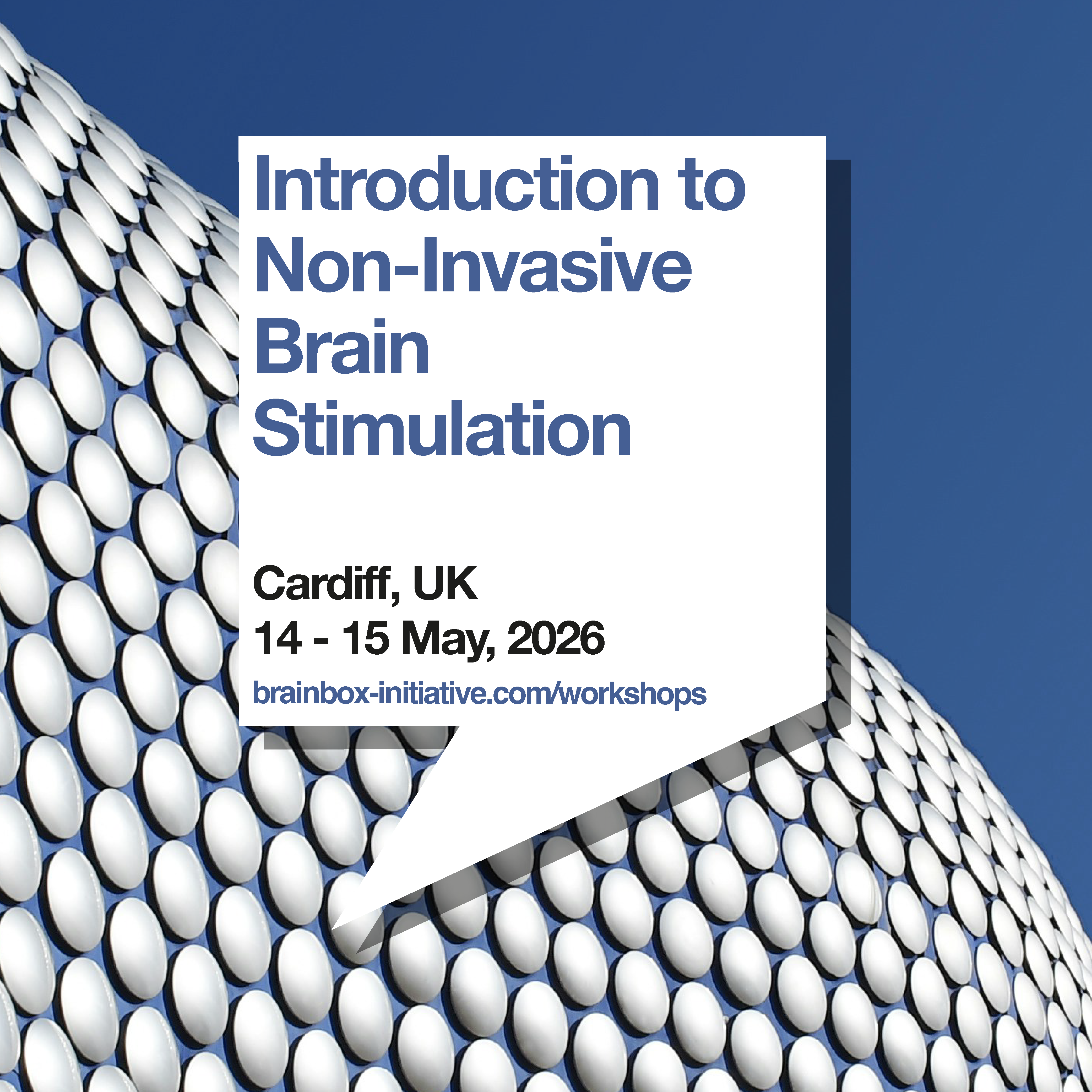 Introduction to Non-Invasive Brain Stimulation

Cardiff, UK
14 - 15 May, 2026
brainbox-initiative.com/workshops